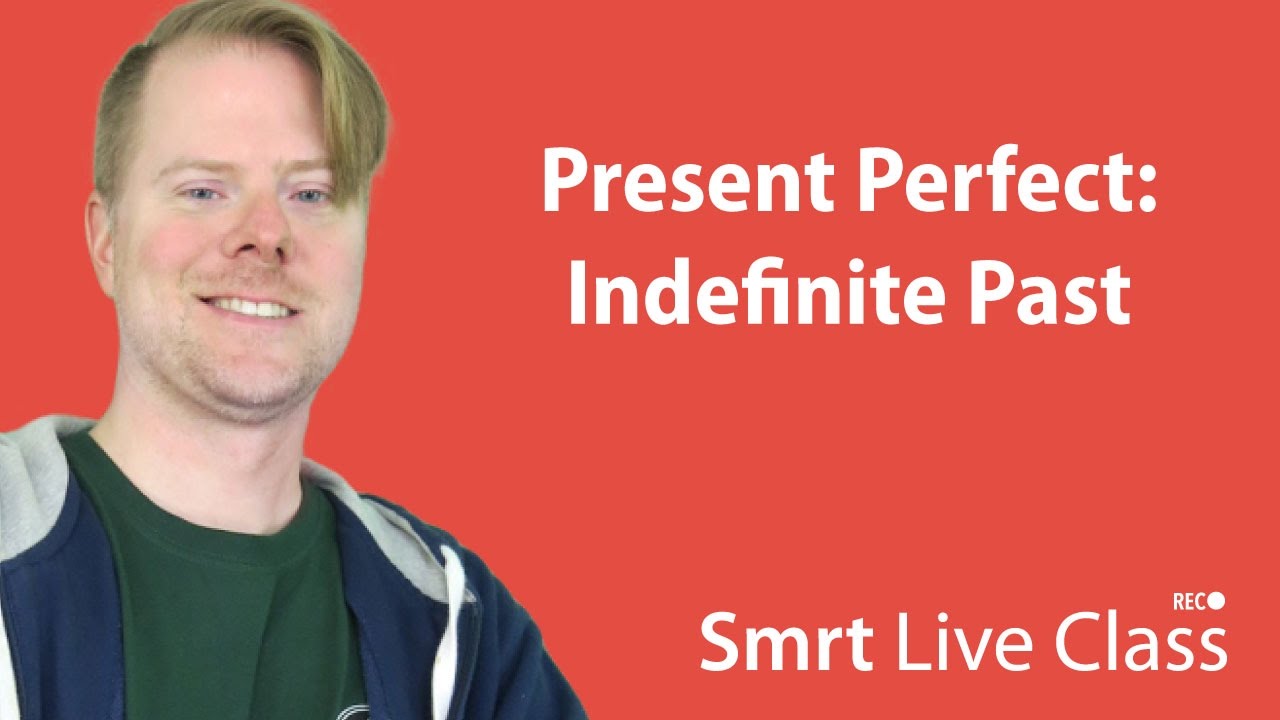 Present Perfect:
Indefinite Past

REC

Smrt Live Class